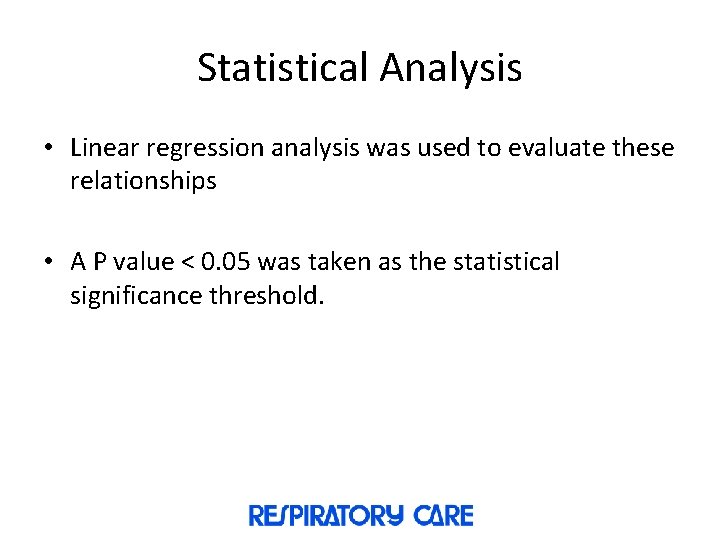 Statistical Analysis

• Linear regression analysis was used to evaluate these relationships

• A P value < 0.05 was taken as the statistical significance threshold.

RESPIRATORY CARE